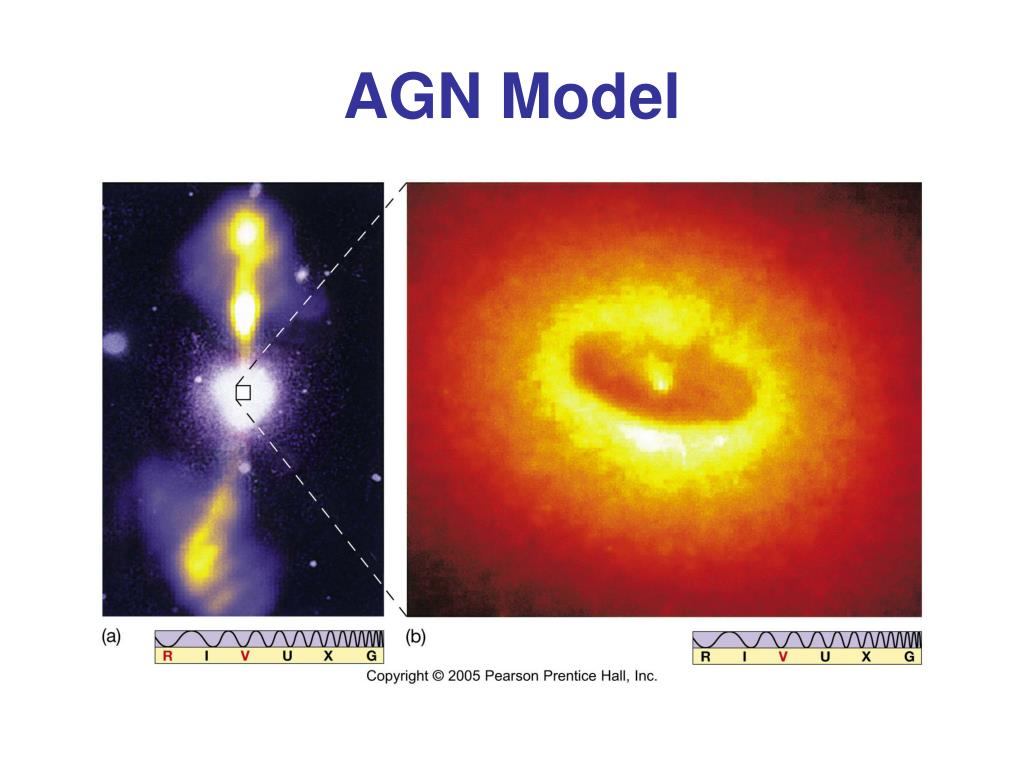 AGN Model

(a)

R I V U X G

(b)

R I V U X G

Copyright © 2005 Pearson Prentice Hall, Inc.